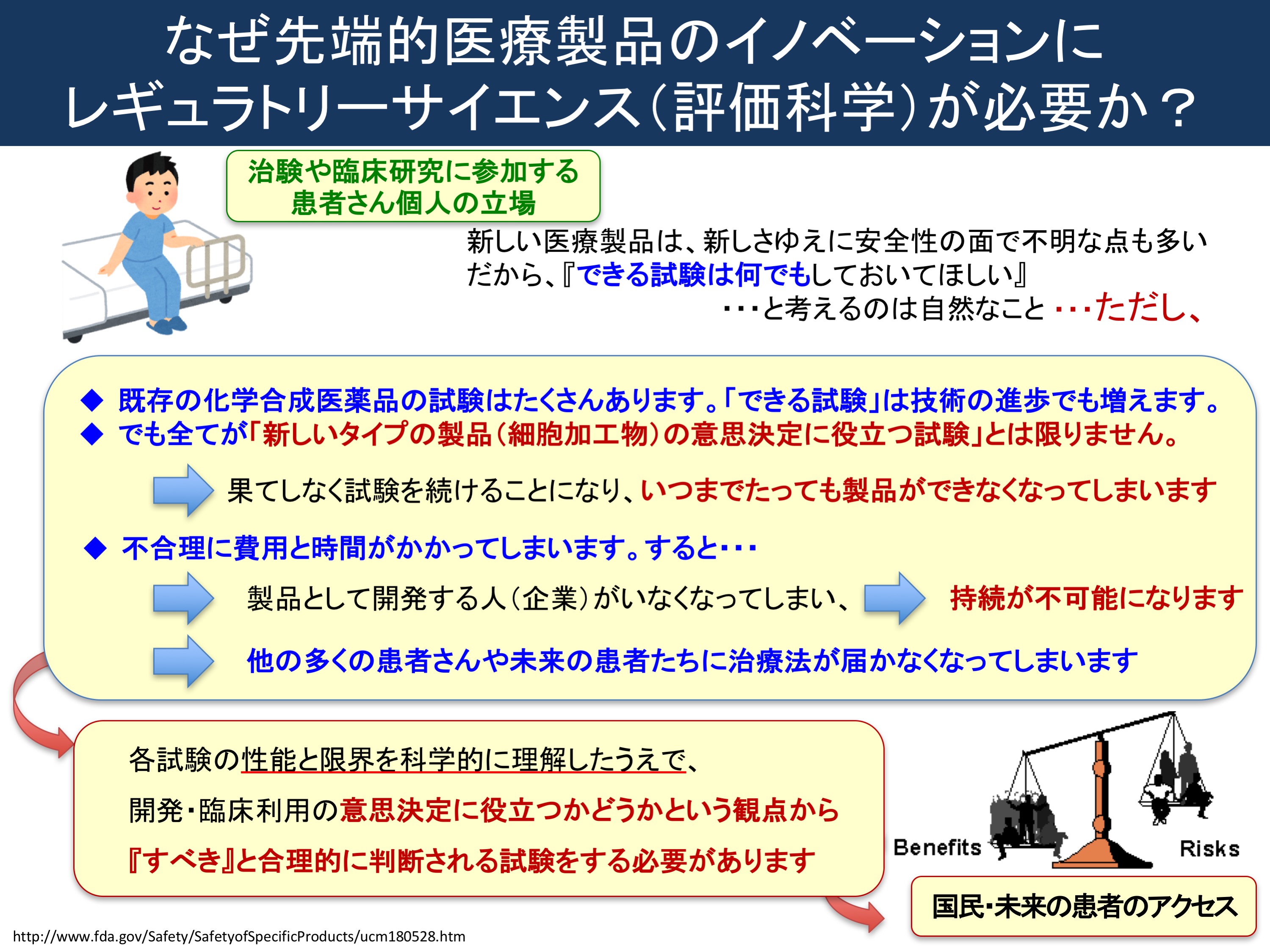 なぜ先端的医療製品のイノベーションにレギュラトリーサイエンス（評価科学）が必要か？

治験や臨床研究に参加する患者さん個人の立場

新しい医療製品は、新しさゆえに安全性の面で不明な点も多い
だから、『できる試験は何でもしておいてほしい』
・・・と考えるのは自然なこと ・・・ただし、

◆ 既存の化学合成医薬品の試験はたくさんあります。「できる試験」は技術の進歩でも増えます。
◆ でも全てが「新しいタイプの製品（細胞加工物）の意思決定に役立つ試験」とは限りません。

果てしなく試験を続けることになり、いつまでたっても製品ができなくなってしまいます

◆ 不合理に費用と時間がかかってしまいます。すると・・・

製品として開発する人（企業）がいなくなってしまい、 持続が不可能になります

他の多くの患者さんや未来の患者たちに治療法が届かなくなってしまいます

各試験の性能と限界を科学的に理解したうえで、
開発・臨床利用の意思決定に役立つかどうかという観点から
『すべき』と合理的に判断される試験をする必要があります

Benefits

Risks

国民・未来の患者のアクセス

http://www.fda.gov/Safety/SafetyofSpecificProducts/ucm180528.htm